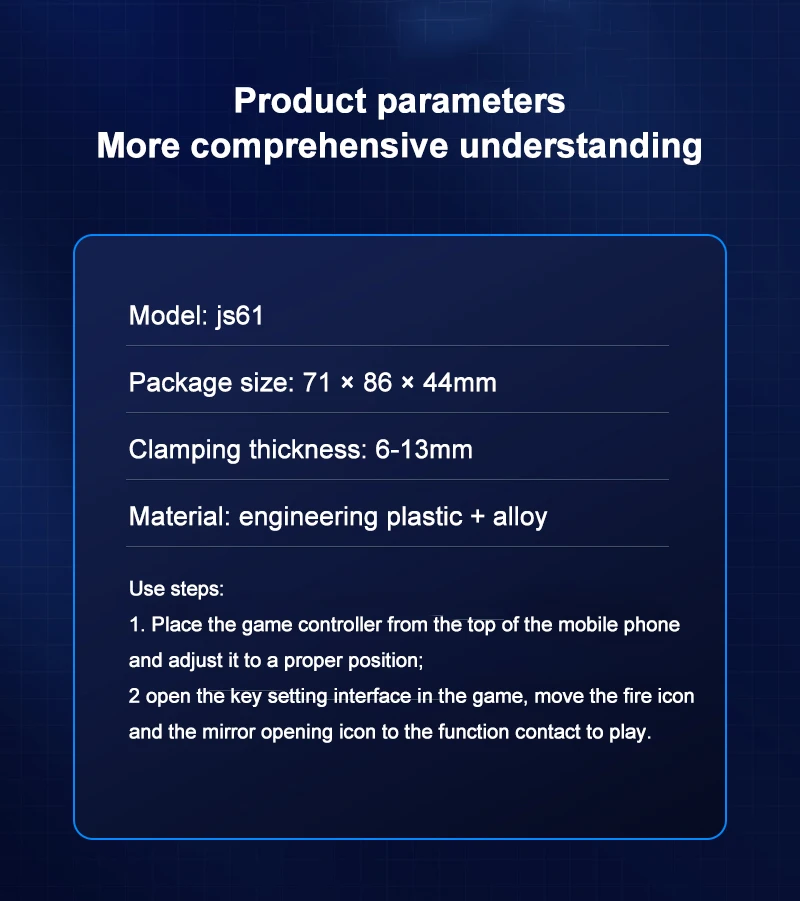 Product parameters
More comprehensive understanding

Model: js61

Package size: 71 × 86 × 44mm

Clamping thickness: 6-13mm

Material: engineering plastic + alloy

Use steps:
1. Place the game controller from the top of the mobile phone and adjust it to a proper position;
2 open the key setting interface in the game, move the fire icon and the mirror opening icon to the function contact to play.